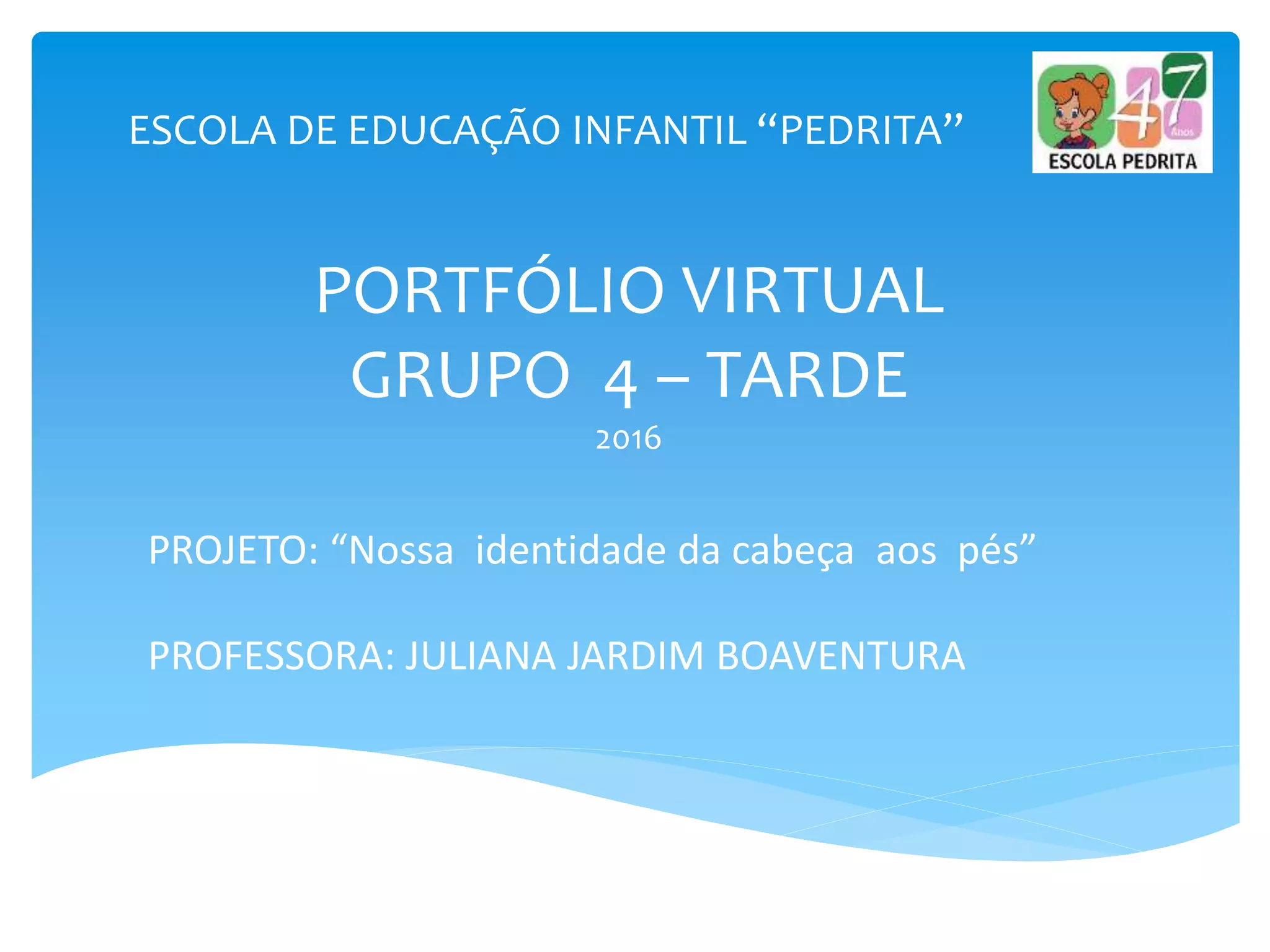 ESCOLA DE EDUCAÇÃO INFANTIL “PEDRITA”

47 Anos
ESCOLA PEDRITA

PORTFÓLIO VIRTUAL
GRUPO 4 – TARDE
2016

PROJETO: “Nossa identidade da cabeça aos pés”

PROFESSORA: JULIANA JARDIM BOAVENTURA